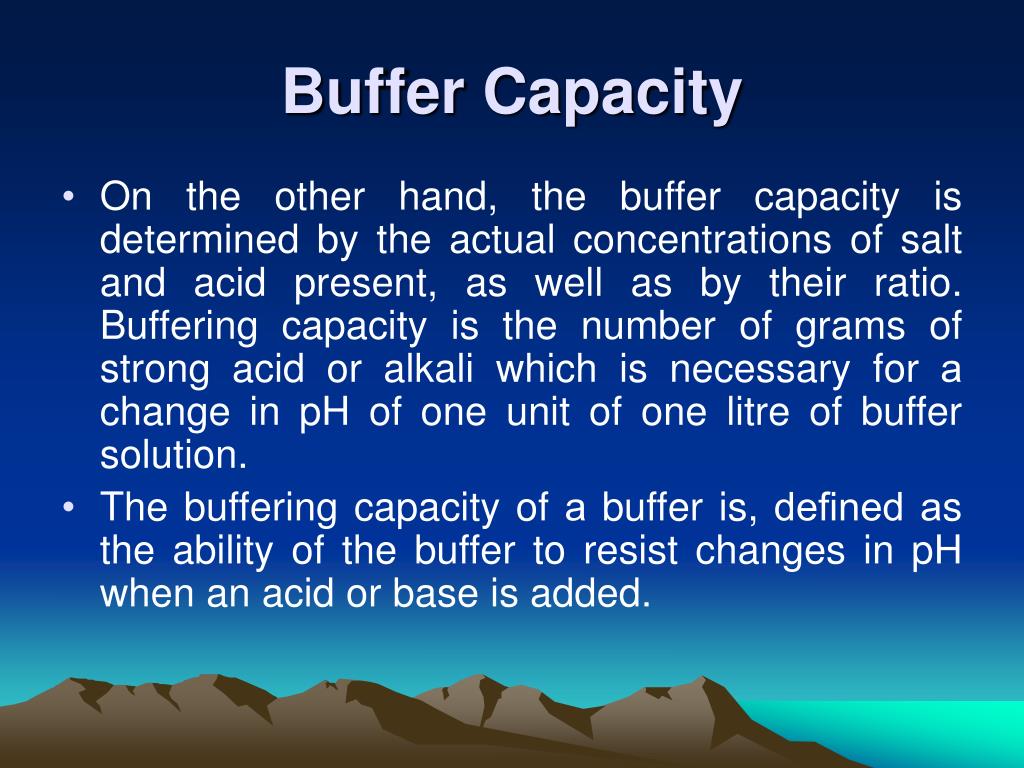 Buffer Capacity

• On the other hand, the buffer capacity is determined by the actual concentrations of salt and acid present, as well as by their ratio. Buffering capacity is the number of grams of strong acid or alkali which is necessary for a change in pH of one unit of one litre of buffer solution.

• The buffering capacity of a buffer is, defined as the ability of the buffer to resist changes in pH when an acid or base is added.